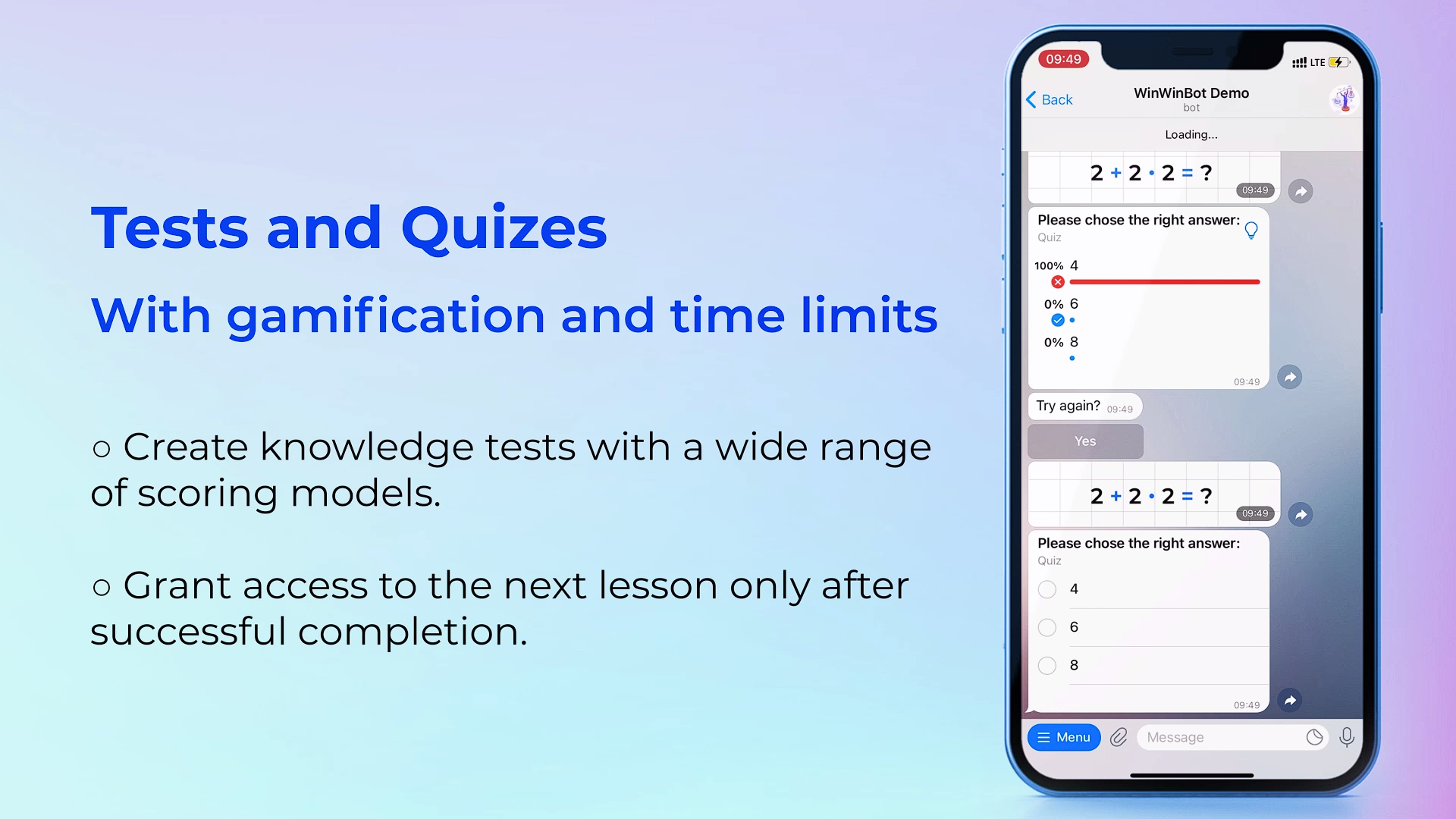 Tests and Quizes

With gamification and time limits

○ Create knowledge tests with a wide range of scoring models.

○ Grant access to the next lesson only after successful completion.

09:49

LTE

Back

WinWinBot Demo
bot

Loading...

$2 + 2 \cdot 2 = ?$

09:49

Please chose the right answer:
Quiz

100% 4

0% 6

0% 8

09:49

Try again? 09:49

Yes

$2 + 2 \cdot 2 = ?$

09:49

Please chose the right answer:
Quiz

4

6

8

09:49

Menu

Message